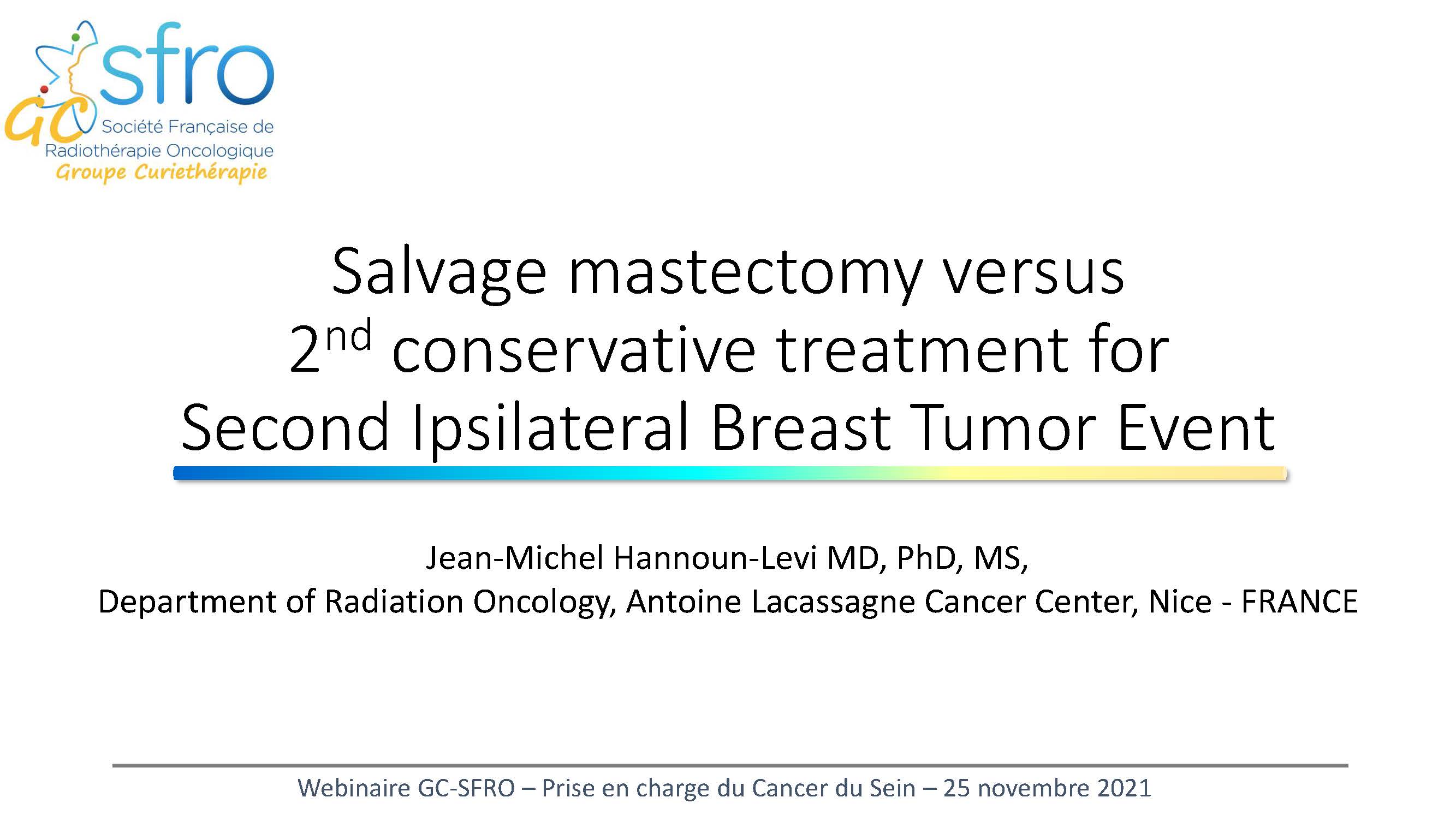 GC sfro Société Française de Radiothérapie Oncologique Groupe Curiethérapie

Salvage mastectomy versus $2^{nd}$ conservative treatment for Second Ipsilateral Breast Tumor Event

Jean-Michel Hannoun-Levi MD, PhD, MS,
Department of Radiation Oncology, Antoine Lacassagne Cancer Center, Nice - FRANCE

Webinaire GC-SFRO – Prise en charge du Cancer du Sein – 25 novembre 2021